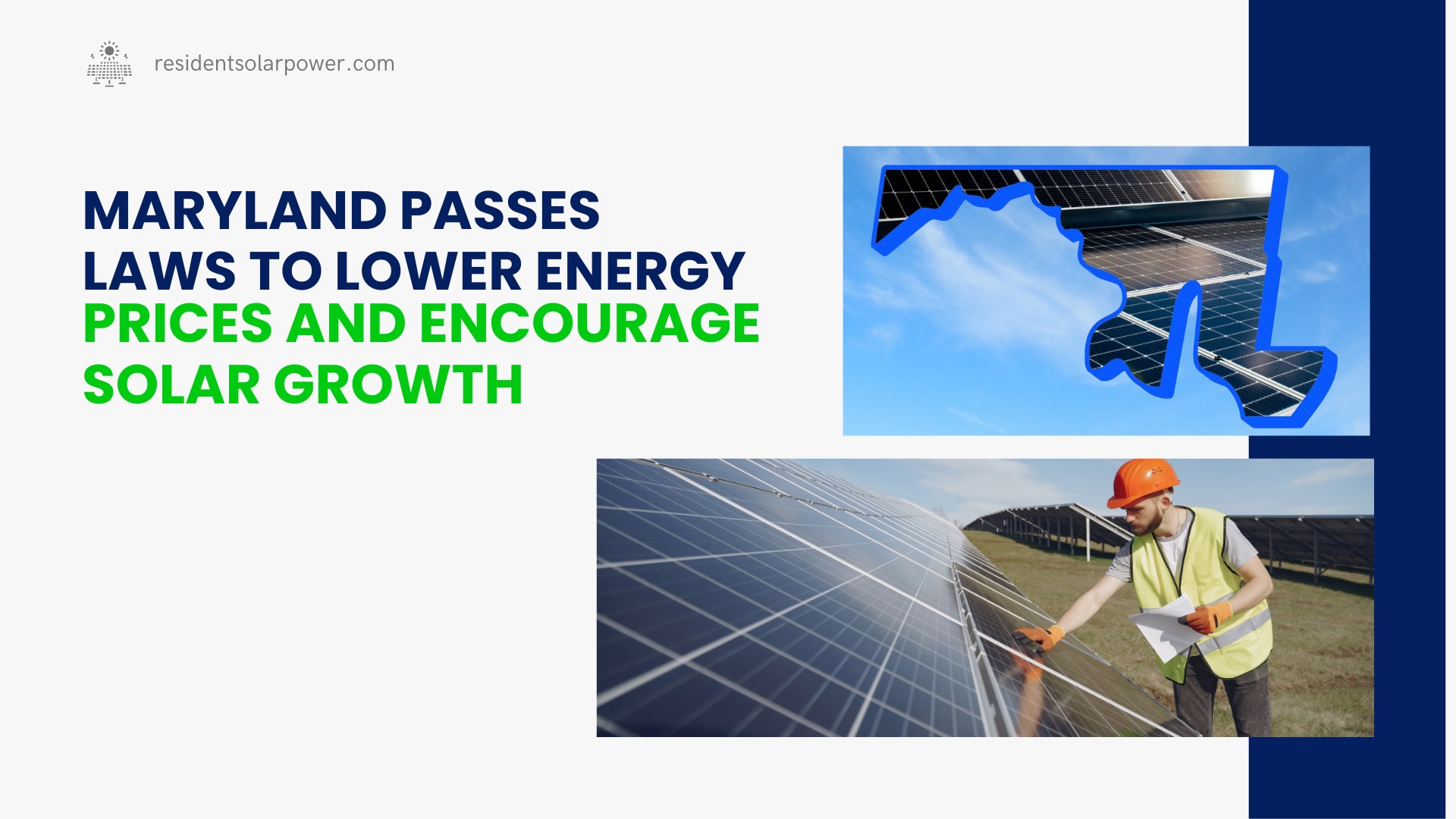 residentsolarpower.com

MARYLAND PASSES LAWS TO LOWER ENERGY PRICES AND ENCOURAGE SOLAR GROWTH